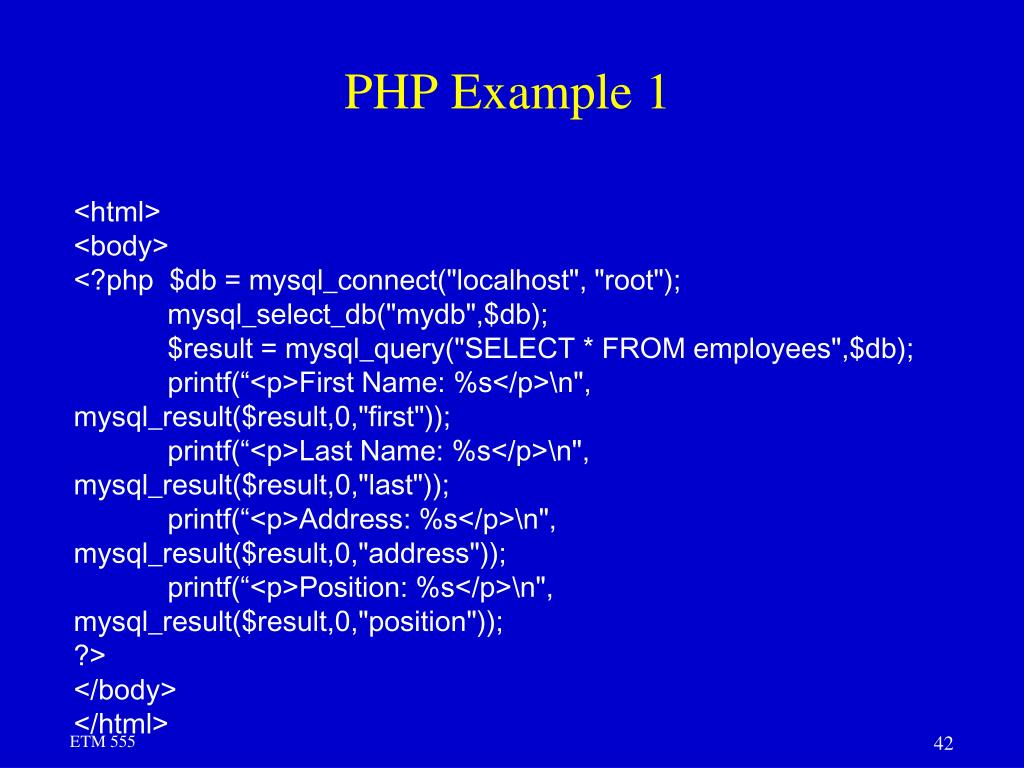 PHP Example 1

<html>
<body>
<?php  $db = mysql_connect("localhost", "root");
mysql_select_db("mydb",$db);
$result = mysql_query("SELECT * FROM employees",$db);
printf(“<p>First Name: %s</p>\n", mysql_result($result,0,"first"));
printf(“<p>Last Name: %s</p>\n", mysql_result($result,0,"last"));
printf(“<p>Address: %s</p>\n", mysql_result($result,0,"address"));
printf(“<p>Position: %s</p>\n", mysql_result($result,0,"position"));
?>
</body>
</html>

ETM 555

42